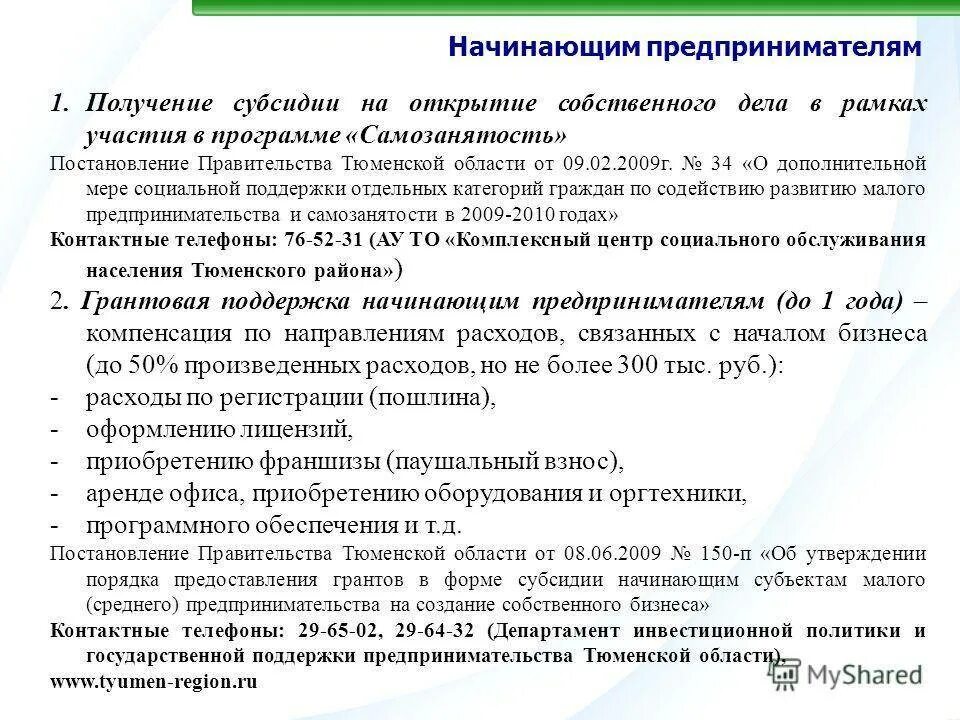 Начинающим предпринимателям

1. Получение субсидии на открытие собственного дела в рамках участия в программе «Самозанятость»

Постановление Правительства Тюменской области от 09.02.2009г. № 34 «О дополнительной мере социальной поддержки отдельных категорий граждан по содействию развитию малого предпринимательства и самозанятости в 2009-2010 годах»

Контактные телефоны: 76-52-31 (АУ ТО «Комплексный центр социального обслуживания населения Тюменского района»)

2. Грантовая поддержка начинающим предпринимателям (до 1 года) – компенсация по направлениям расходов, связанных с началом бизнеса (до 50% произведенных расходов, но не более 300 тыс. руб.):

- расходы по регистрации (пошлина),
- оформлению лицензий,
- приобретению франшизы (паушальный взнос),
- аренде офиса, приобретению оборудования и оргтехники,
- программного обеспечения и т.д.

Постановление Правительства Тюменской области от 08.06.2009 № 150-п «Об утверждении порядка предоставления грантов в форме субсидии начинающим субъектам малого (среднего) предпринимательства на создание собственного бизнеса»

Контактные телефоны: 29-65-02, 29-64-32 (Департамент инвестиционной политики и государственной поддержки предпринимательства Тюменской области).

www.tyumen-region.ru

MyShared